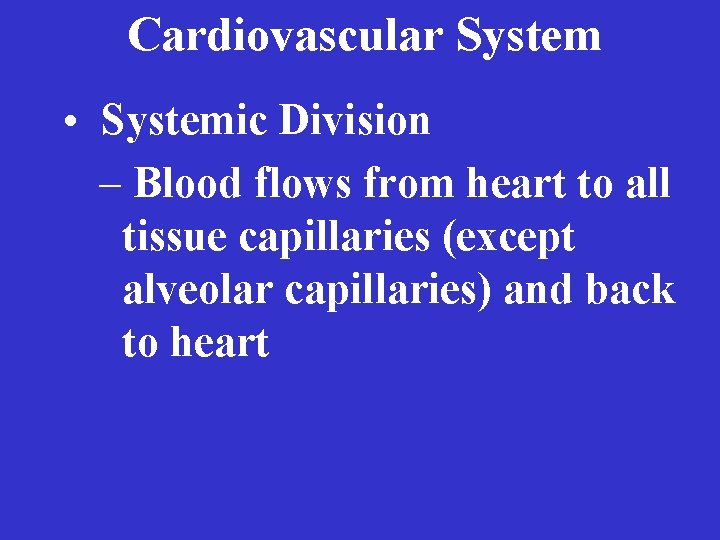 Cardiovascular System

• Systemic Division

– Blood flows from heart to all tissue capillaries (except alveolar capillaries) and back to heart